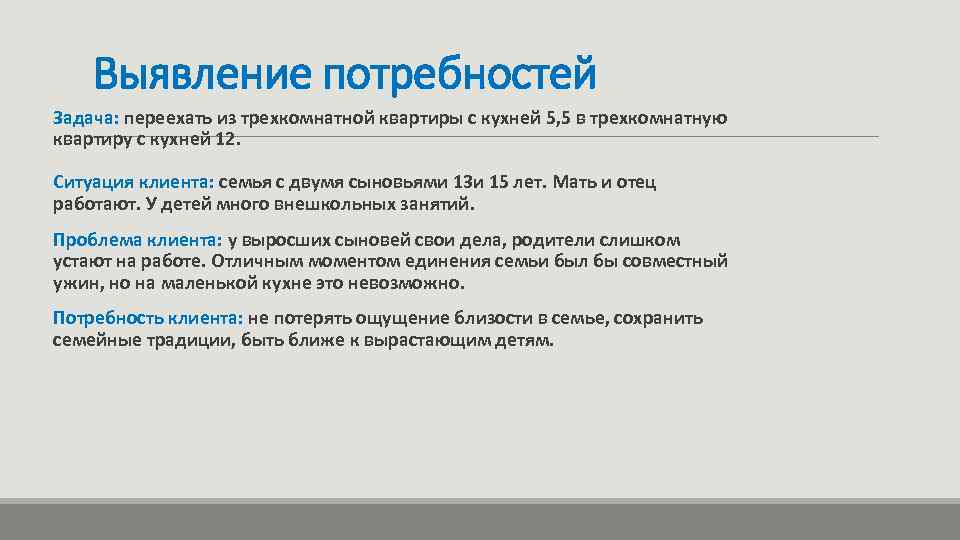 Выявление потребностей

Задача: переехать из трехкомнатной квартиры с кухней 5,5 в трехкомнатную квартиру с кухней 12.

Ситуация клиента: семья с двумя сыновьями 13и 15 лет. Мать и отец работают. У детей много внешкольных занятий.

Проблема клиента: у выросших сыновей свои дела, родители слишком устают на работе. Отличным моментом единения семьи был бы совместный ужин, но на маленькой кухне это невозможно.

Потребность клиента: не потерять ощущение близости в семье, сохранить семейные традиции, быть ближе к вырастающим детям.